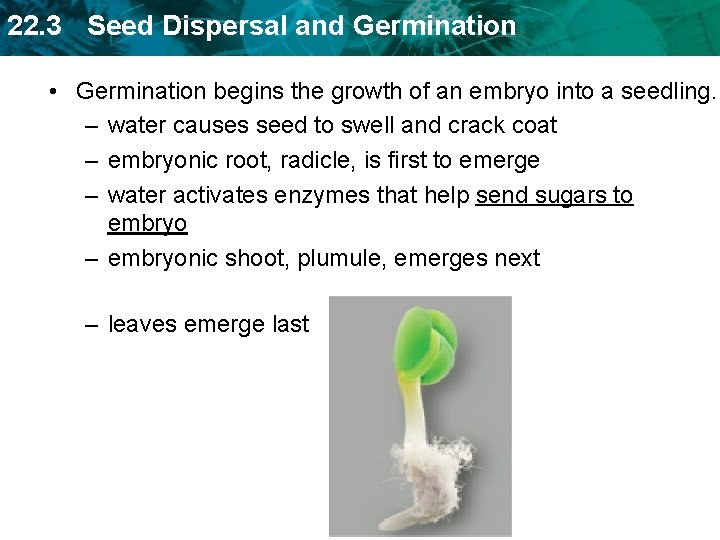 22.3 Seed Dispersal and Germination

• Germination begins the growth of an embryo into a seedling.
– water causes seed to swell and crack coat
– embryonic root, radicle, is first to emerge
– water activates enzymes that help send sugars to embryo
– embryonic shoot, plumule, emerges next
– leaves emerge last